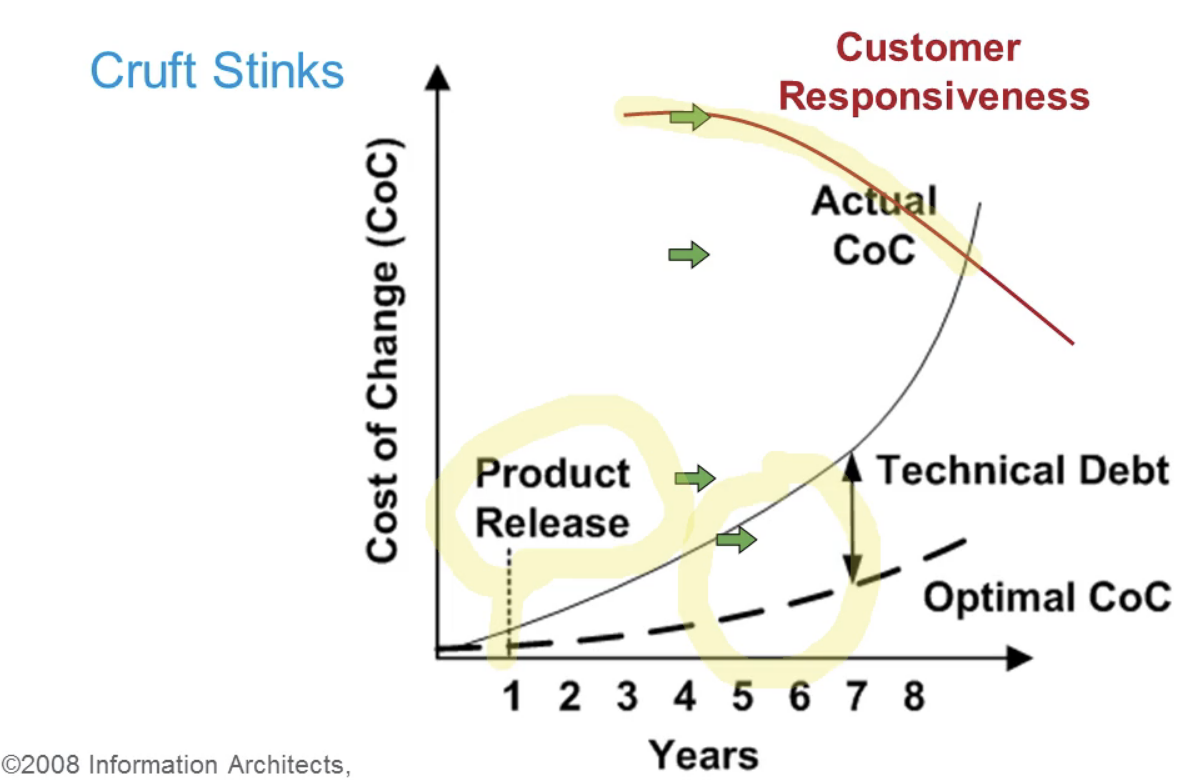 Cruft Stinks

Customer Responsiveness

Cost of Change (CoC)

Actual CoC

Product Release

Technical Debt

Optimal CoC

1 2 3 4 5 6 7 8

Years

©2008 Information Architects,